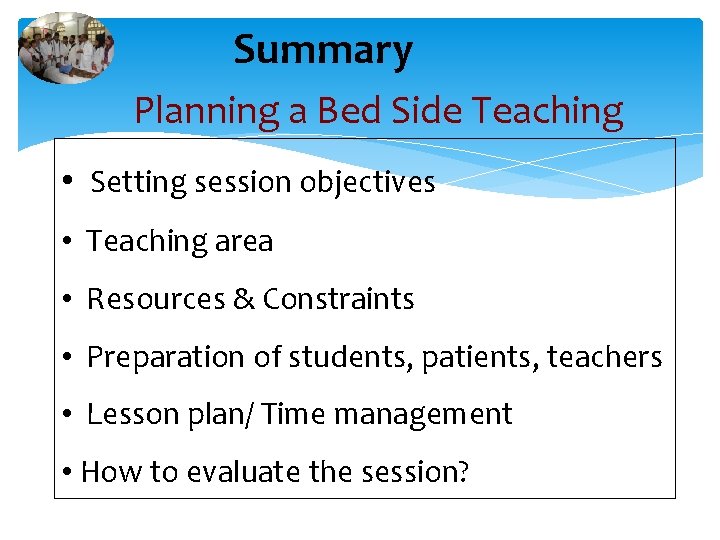 Summary

Planning a Bed Side Teaching

• Setting session objectives
• Teaching area
• Resources & Constraints
• Preparation of students, patients, teachers
• Lesson plan/ Time management
• How to evaluate the session?